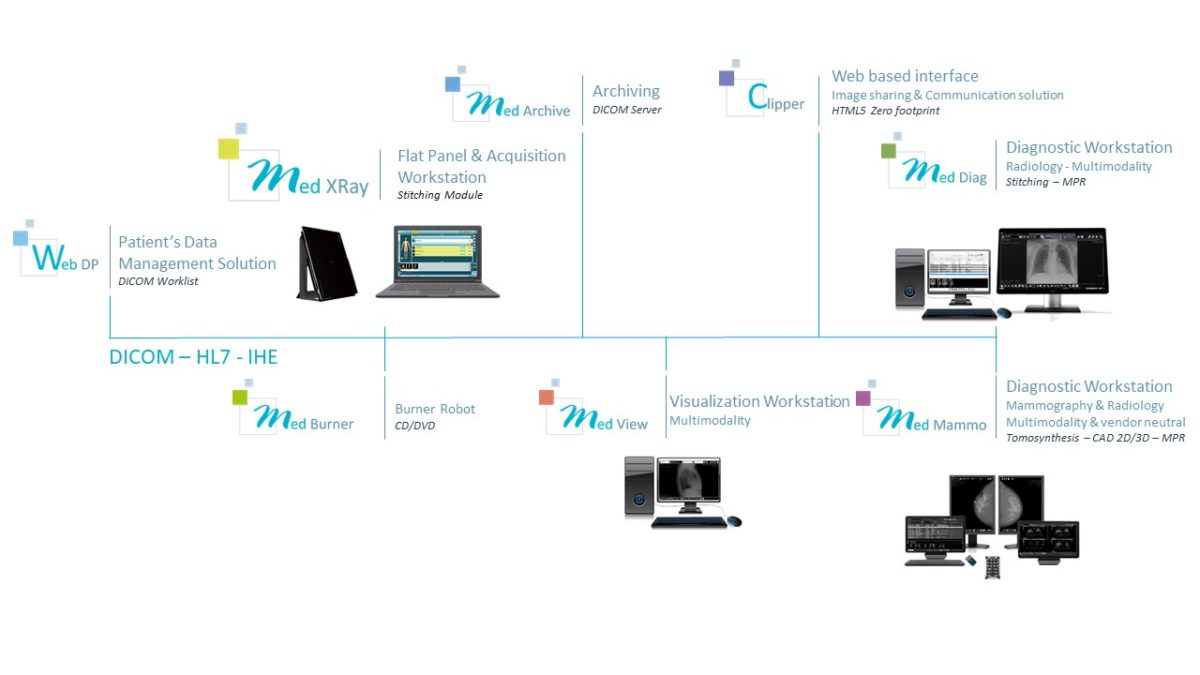 Med Archive
Archiving
DICOM Server

Clipper
Web based interface
Image sharing & Communication solution
HTML5 Zero footprint

Med XRay
Flat Panel & Acquisition Workstation
Stitching Module

Med Diag
Diagnostic Workstation
Radiology - Multimodality
Stitching – MPR

Web DP
Patient's Data Management Solution
DICOM Worklist

DICOM – HL7 - IHE

Med Burner
Burner Robot
CD/DVD

Med View
Visualization Workstation
Multimodality

Med Mammo
Diagnostic Workstation
Mammography & Radiology
Multimodality & vendor neutral
Tomosynthesis – CAD 2D/3D – MPR